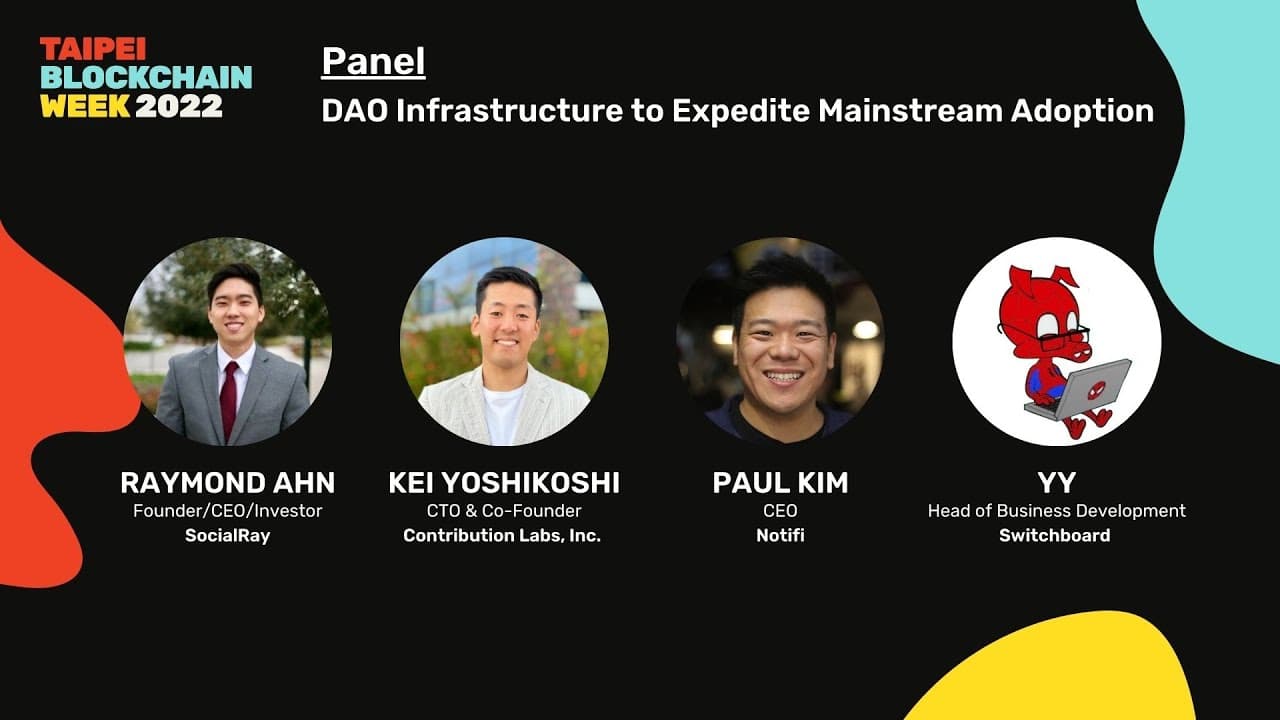 TAIPEI BLOCKCHAIN WEEK 2022

Panel

DAO Infrastructure to Expedite Mainstream Adoption

RAYMOND AHN
Founder/CEO/Investor
SocialRay

KEI YOSHIKOSHI
CTO & Co-Founder
Contribution Labs, Inc.

PAUL KIM
CEO
Notifi

YY
Head of Business Development
Switchboard